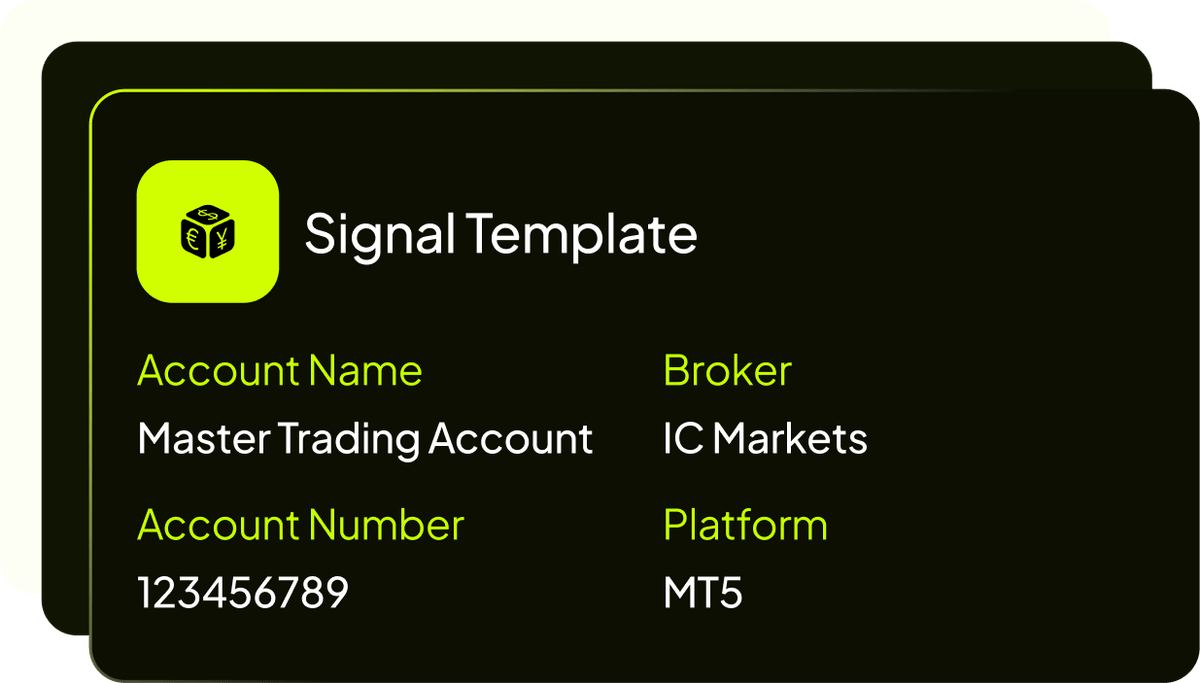 Signal Template

Account Name
Master Trading Account

Broker
IC Markets

Account Number
123456789

Platform
MT5